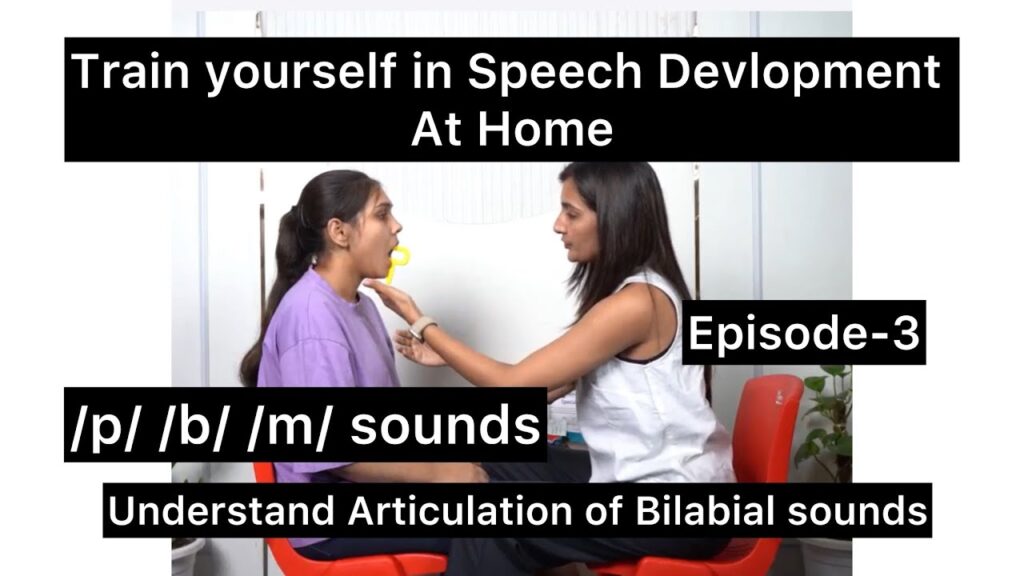 Train yourself in Speech Devlopment At Home

Episode-3

/p/ /b/ /m/ sounds

Understand Articulation of Bilabial sounds